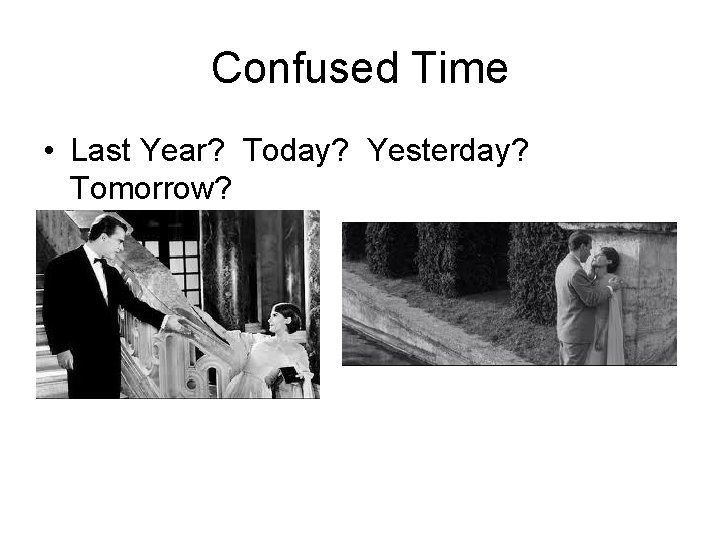 Confused Time

• Last Year? Today? Yesterday? Tomorrow?